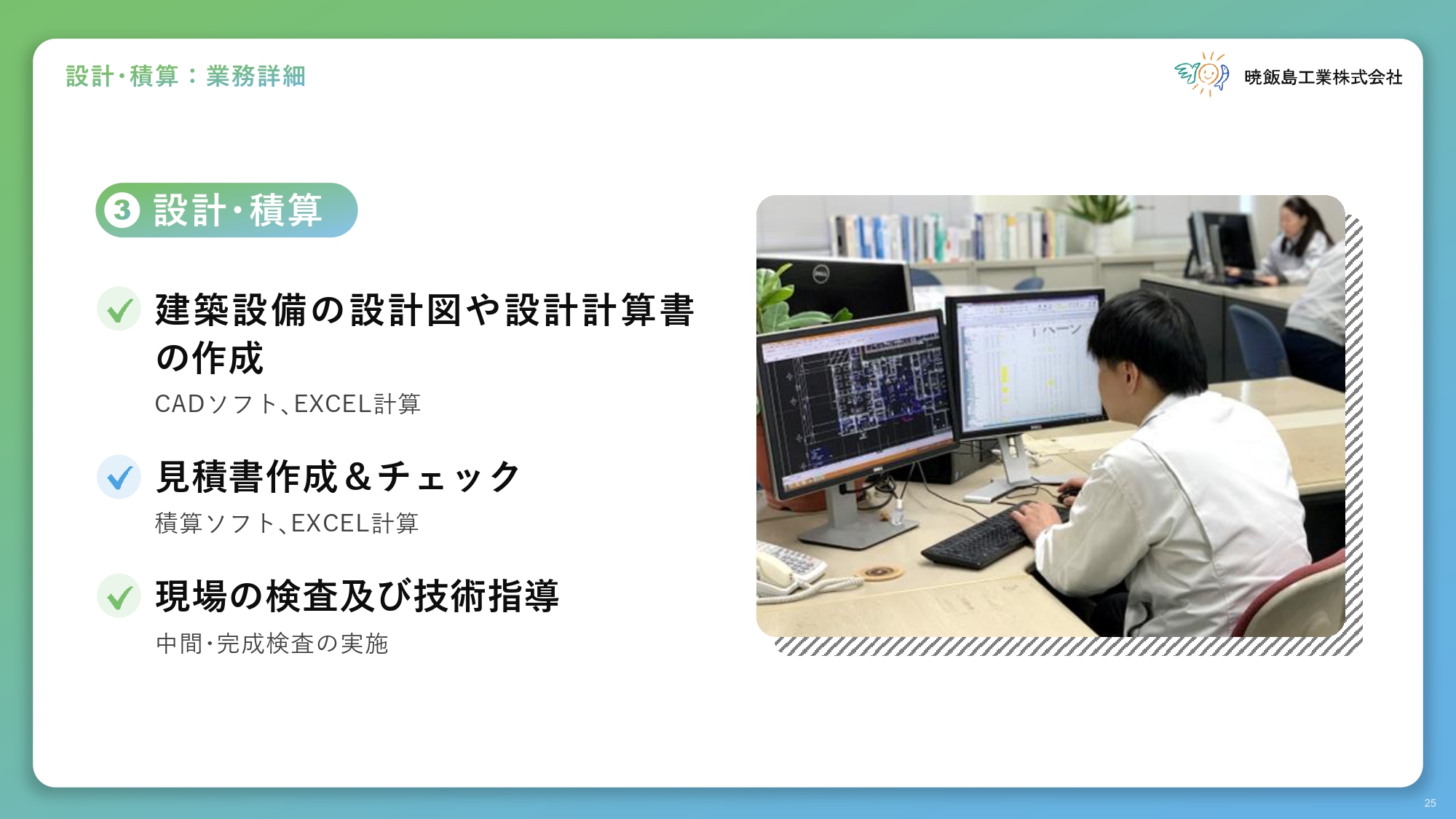 設計・積算：業務詳細

暁飯島工業株式会社

3 設計・積算

建築設備の設計図や設計計算書の作成

CADソフト、EXCEL計算

見積書作成＆チェック

積算ソフト、EXCEL計算

現場の検査及び技術指導

中間・完成検査の実施

25